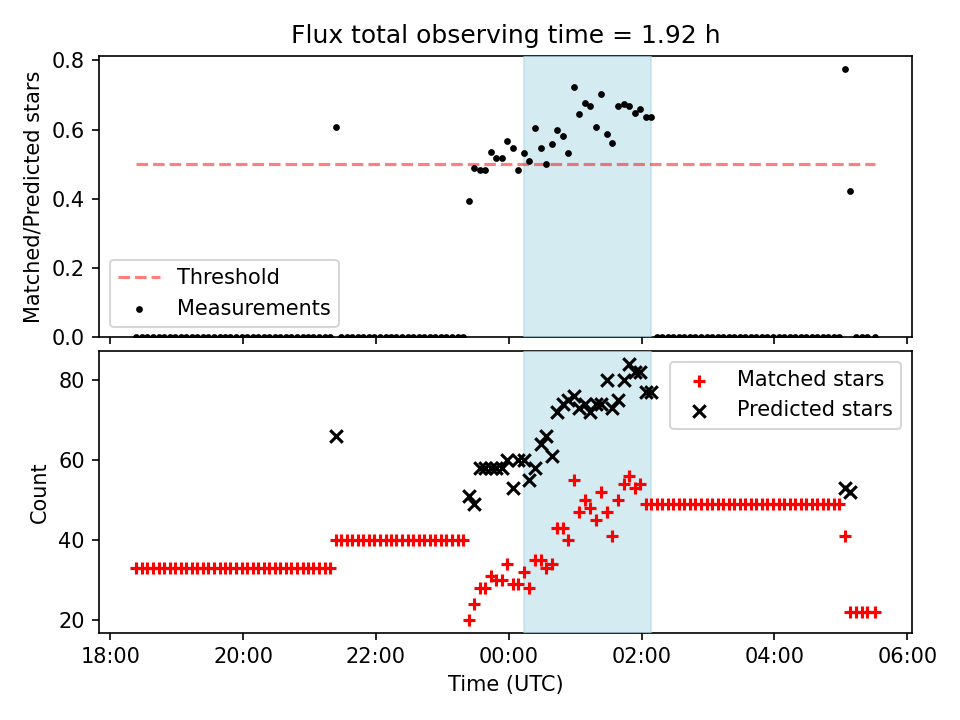 Flux total observing time = 1.92 h

Matched/Predicted stars

0.8
0.6
0.4
0.2
0.0

Threshold
Measurements

Count

80
60
40
20

Matched stars
Predicted stars

18:00 20:00 22:00 00:00 02:00 04:00 06:00

Time (UTC)